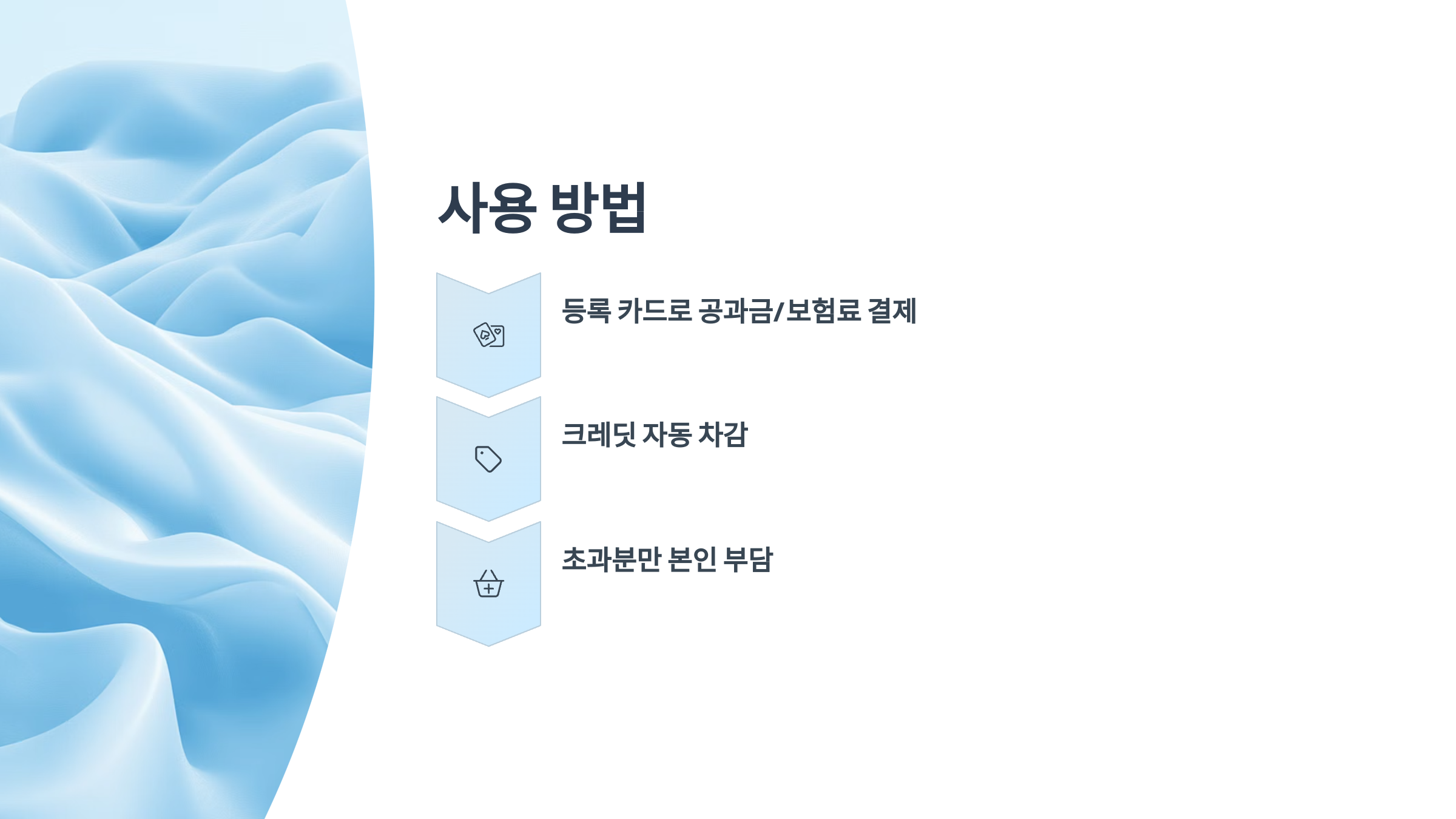 사용 방법

등록 카드로 공과금/보험료 결제

크레딧 자동 차감

초과분만 본인 부담